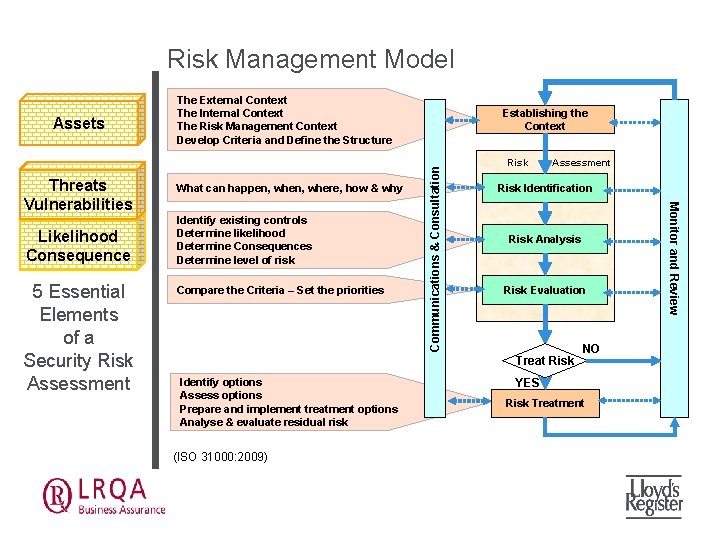 Risk Management Model

Assets

Threats
Vulnerabilities

Likelihood
Consequence

5 Essential Elements of a Security Risk Assessment

The External Context
The Internal Context
The Risk Management Context
Develop Criteria and Define the Structure

What can happen, when, where, how & why

Identify existing controls
Determine likelihood
Determine Consequences
Determine level of risk

Compare the Criteria – Set the priorities

Identify options
Assess options
Prepare and implement treatment options
Analyse & evaluate residual risk

(ISO 31000:2009)

Communications & Consultation

Establishing the Context

Risk Assessment

Risk Identification

Risk Analysis

Risk Evaluation

Treat Risk

NO

YES

Risk Treatment

Monitor and Review

LRQA
Business Assurance

Lloyd's Register